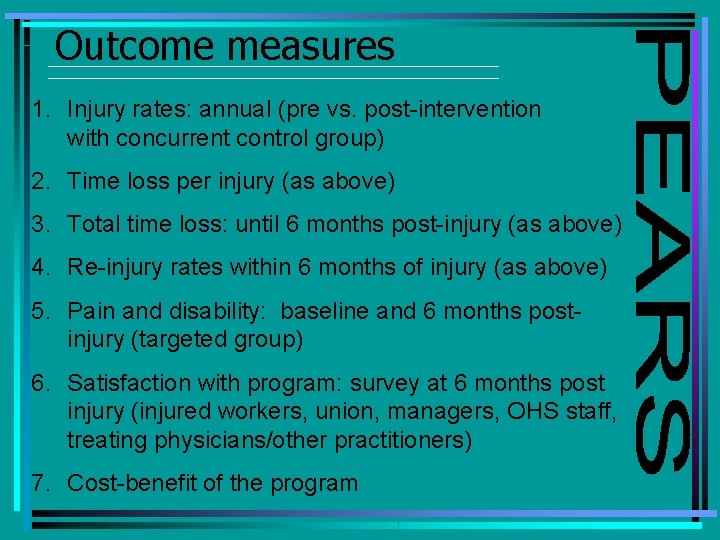 Outcome measures

1. Injury rates: annual (pre vs. post-intervention with concurrent control group)

2. Time loss per injury (as above)

3. Total time loss: until 6 months post-injury (as above)

4. Re-injury rates within 6 months of injury (as above)

5. Pain and disability: baseline and 6 months post-injury (targeted group)

6. Satisfaction with program: survey at 6 months post injury (injured workers, union, managers, OHS staff, treating physicians/other practitioners)

7. Cost-benefit of the program

PEARS